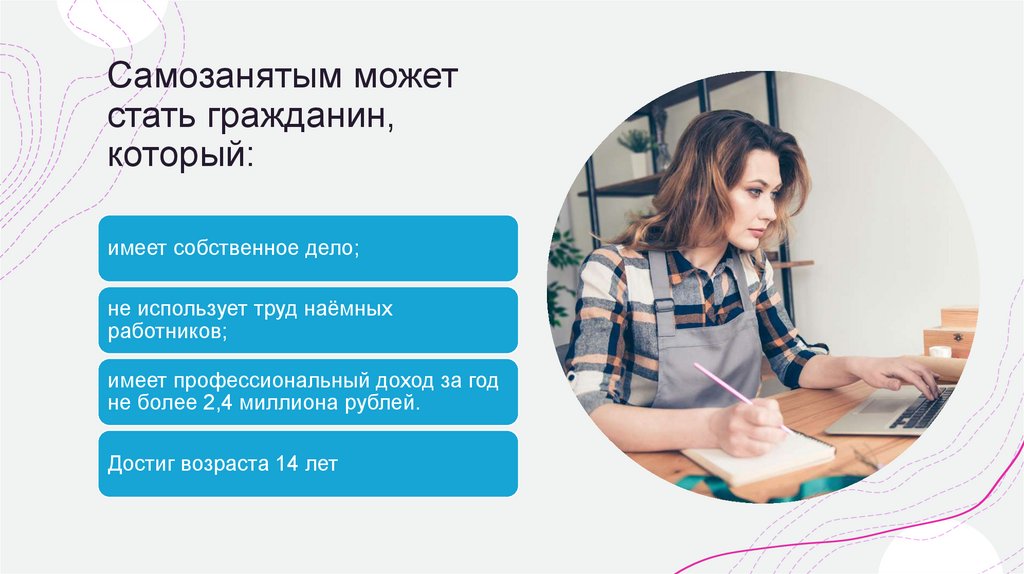 Самозанятым может стать гражданин, который:

имеет собственное дело;

не использует труд наёмных работников;

имеет профессиональный доход за год не более 2,4 миллиона рублей.

Достиг возраста 14 лет